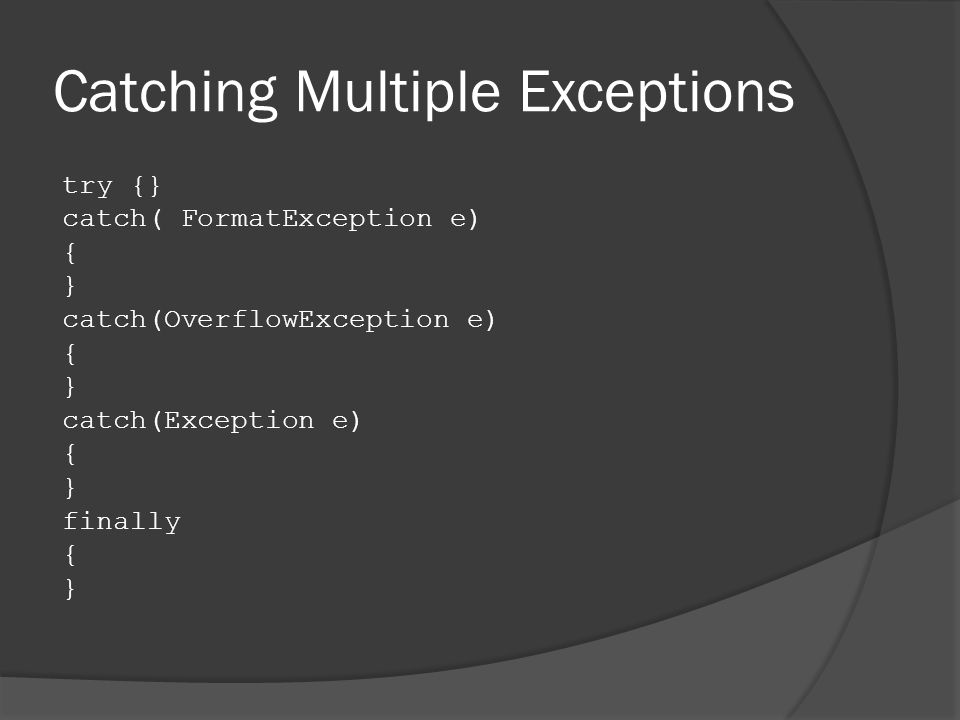 Catching Multiple Exceptions

try {}
catch( FormatException e)
{
}
catch(OverflowException e)
{
}
catch(Exception e)
{
}
finally
{
}